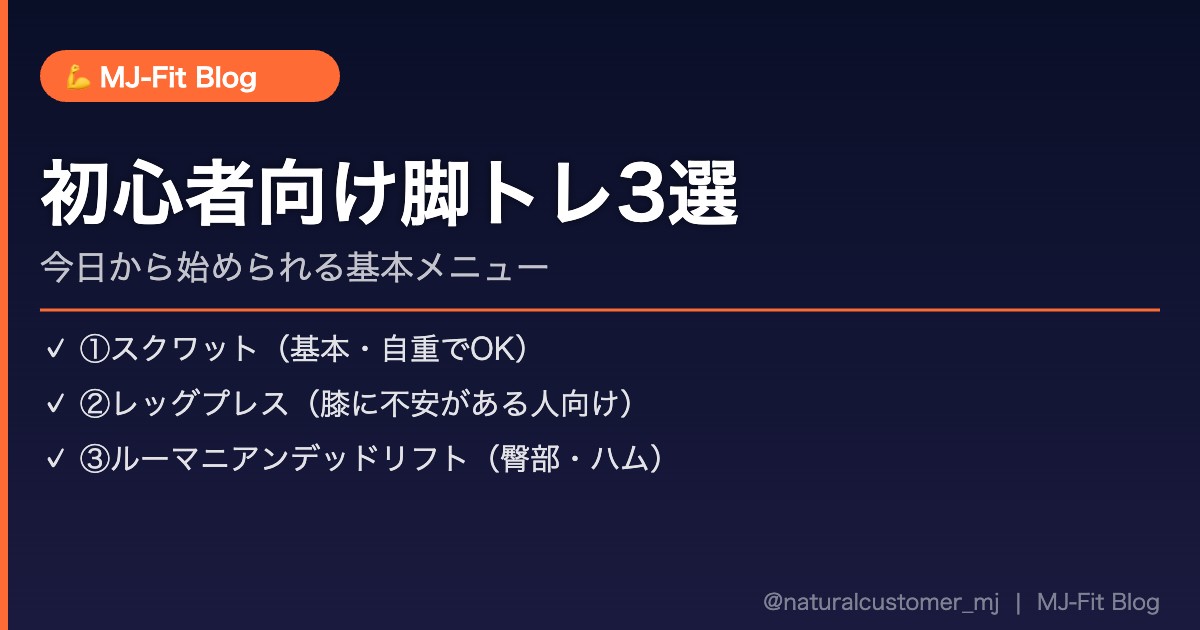 💪 MJ-Fit Blog

初心者向け脚トレ3選

今日から始められる基本メニュー

✓ ①スクワット（基本・自重でOK）

✓ ②レッグプレス（膝に不安がある人向け）

✓ ③ルーマニアンデッドリフト（臀部・ハム）

@naturalcustomer_mj | MJ-Fit Blog